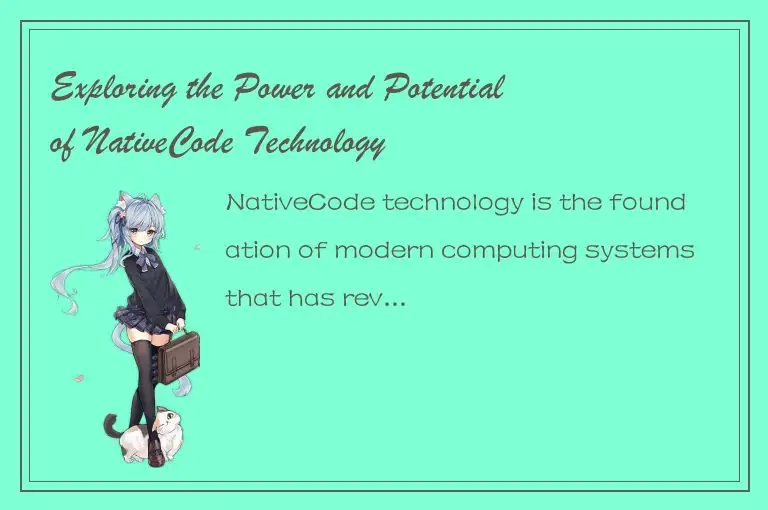 Exploring the Power and Potential of NativeCode Technology

NativeCode technology is the foundation of modern computing systems that has rev...